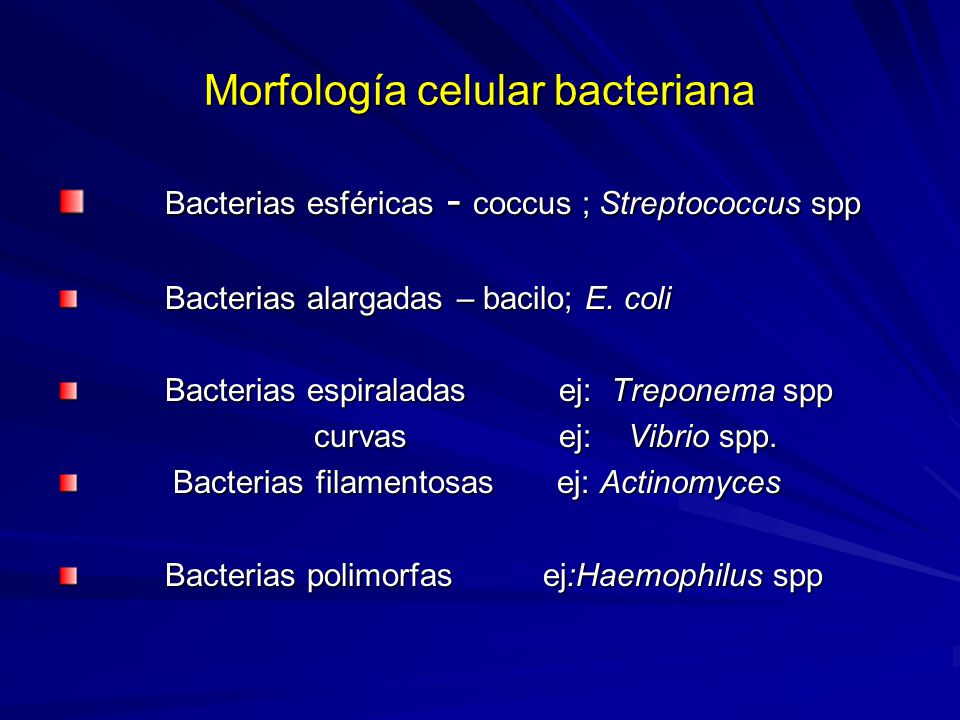 Morfología celular bacteriana

Bacterias esféricas - coccus ; Streptococcus spp

Bacterias alargadas – bacilo; E. coli

Bacterias espiraladas ej: Treponema spp
curvas ej: Vibrio spp.

Bacterias filamentosas ej: Actinomyces

Bacterias polimorfas ej:Haemophilus spp